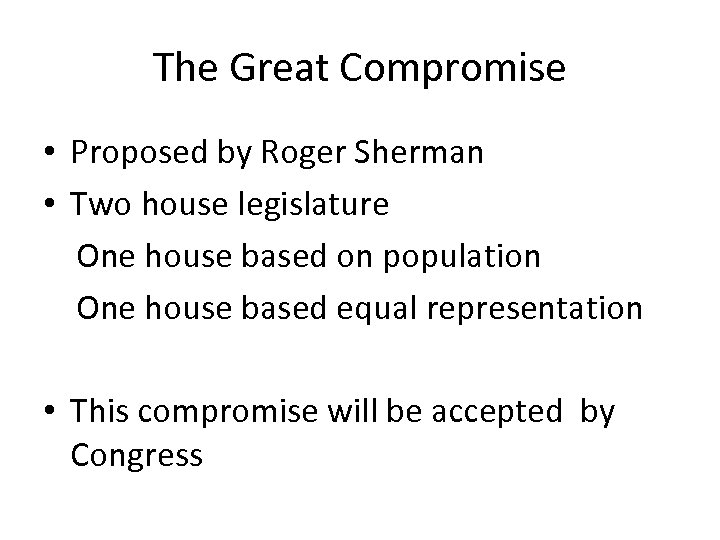 The Great Compromise

• Proposed by Roger Sherman
• Two house legislature
One house based on population
One house based equal representation

• This compromise will be accepted by Congress